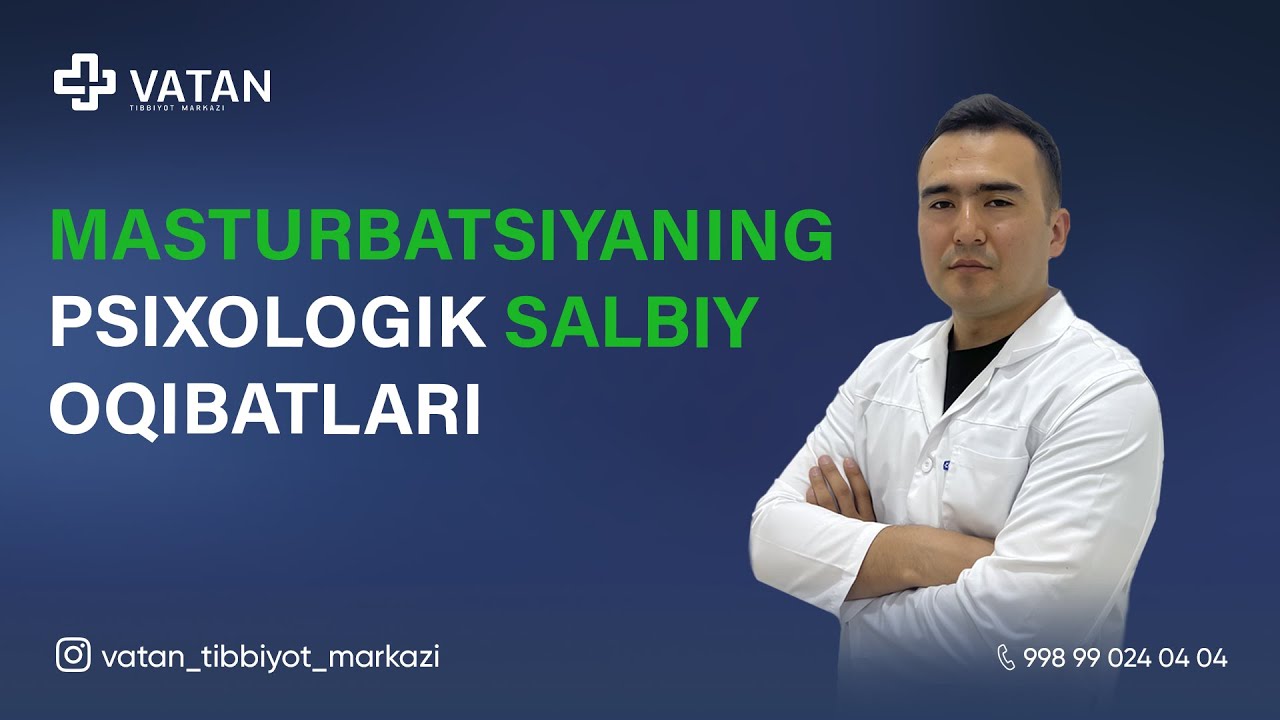 VATAN
TIBBIYOT MARKAZI

MASTURBATSIYANING PSIXOLOGIK SALBIY OQIBATLARI

vatan_tibbiyot_markazi

998 99 024 04 04